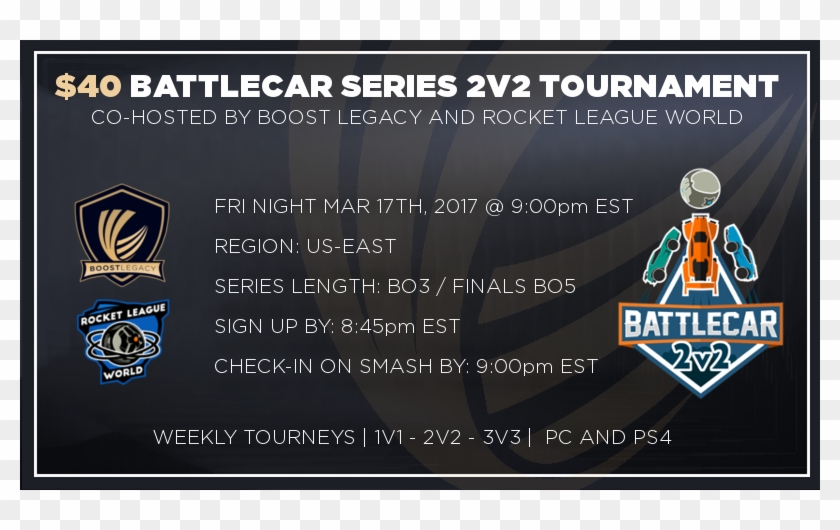 $40 BATTLECAR SERIES 2V2 TOURNAMENT
CO-HOSTED BY BOOST LEGACY AND ROCKET LEAGUE WORLD

BOOSTLEGACY

ROCKET LEAGUE WORLD

FRI NIGHT MAR 17TH, 2017 @ 9:00pm EST
REGION: US-EAST
SERIES LENGTH: BO3 / FINALS BO5
SIGN UP BY: 8:45pm EST
CHECK-IN ON SMASH BY: 9:00pm EST

BATTLECAR 2v2

WEEKLY TOURNEYS | 1V1 - 2V2 - 3V3 | PC AND PS4